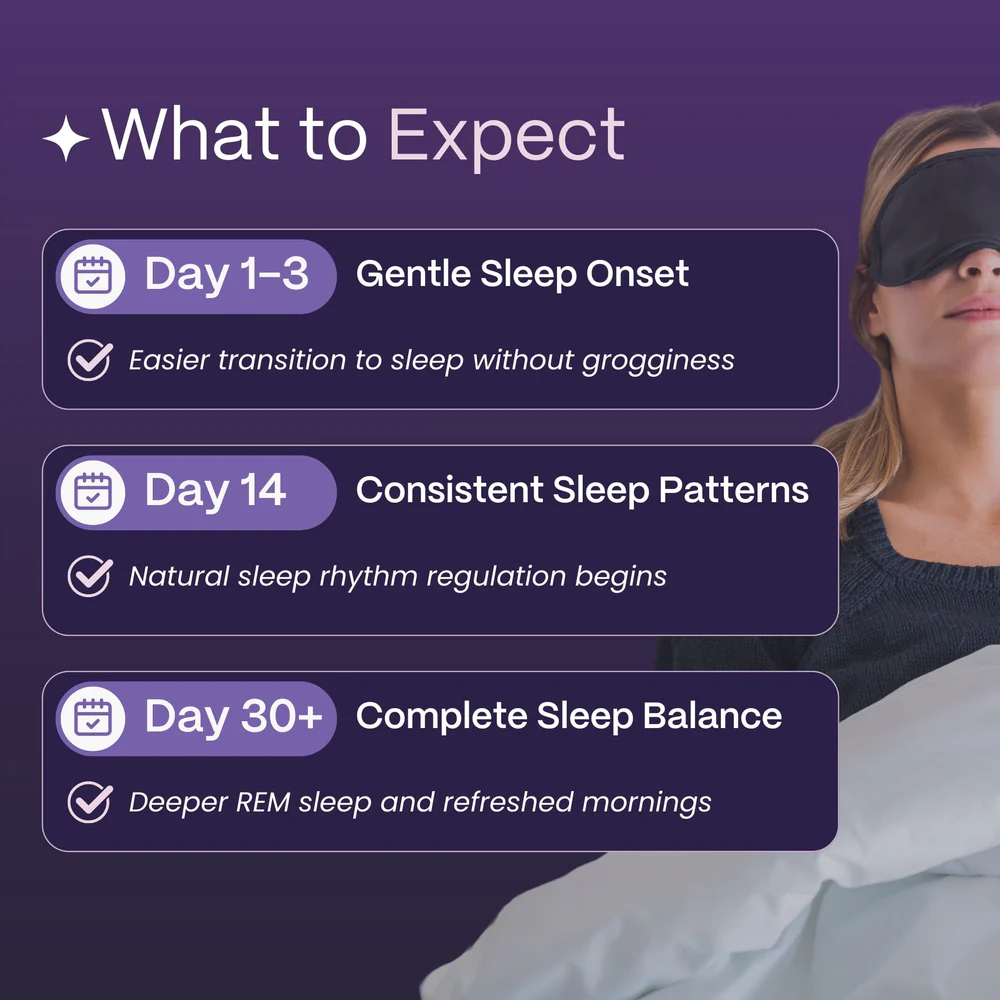 What to Expect

Day 1–3 Gentle Sleep Onset

Easier transition to sleep without grogginess

Day 14 Consistent Sleep Patterns

Natural sleep rhythm regulation begins

Day 30+ Complete Sleep Balance

Deeper REM sleep and refreshed mornings